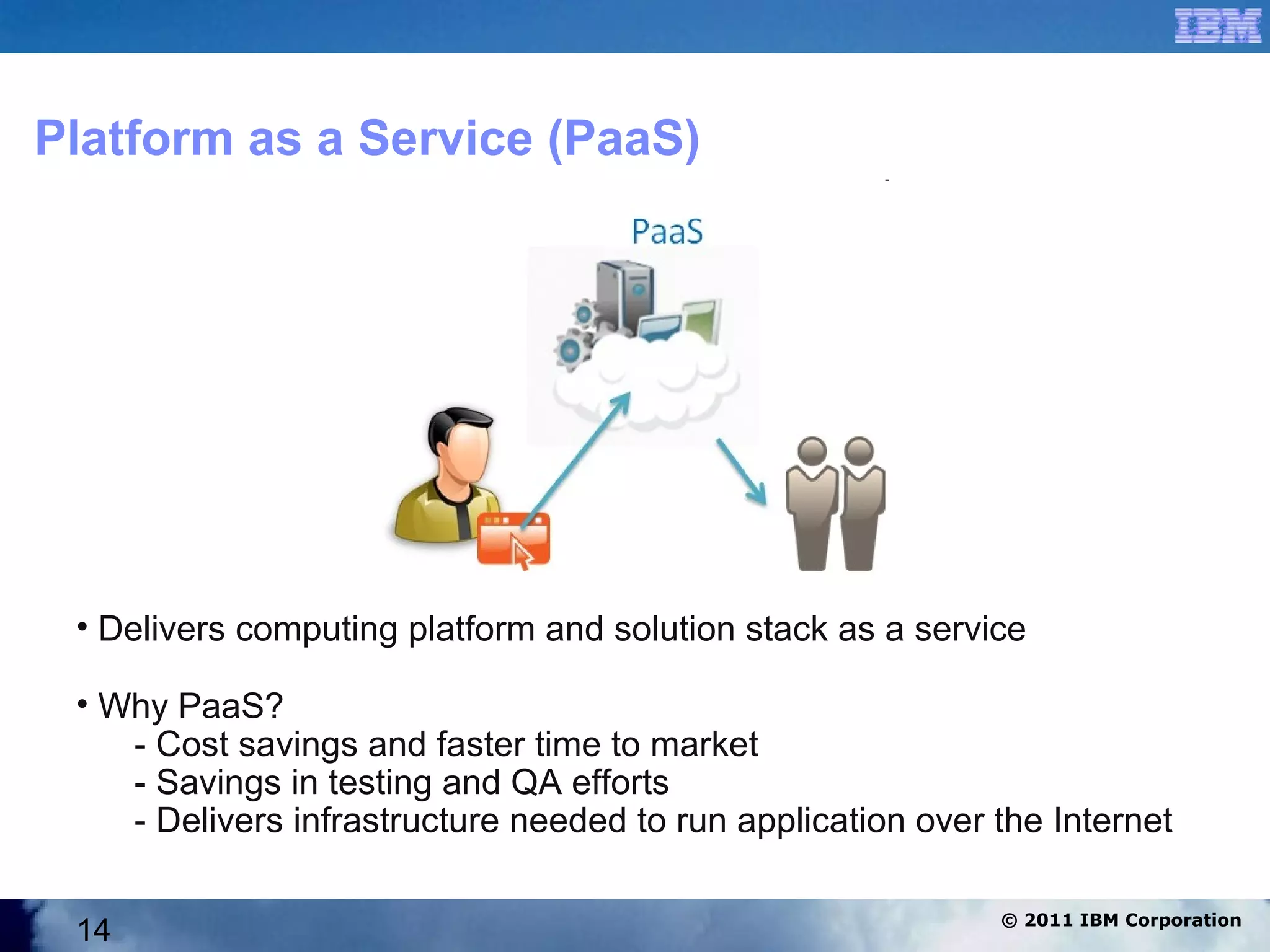 IBM

Platform as a Service (PaaS)

PaaS

• Delivers computing platform and solution stack as a service

• Why PaaS?
- Cost savings and faster time to market
- Savings in testing and QA efforts
- Delivers infrastructure needed to run application over the Internet

14

© 2011 IBM Corporation